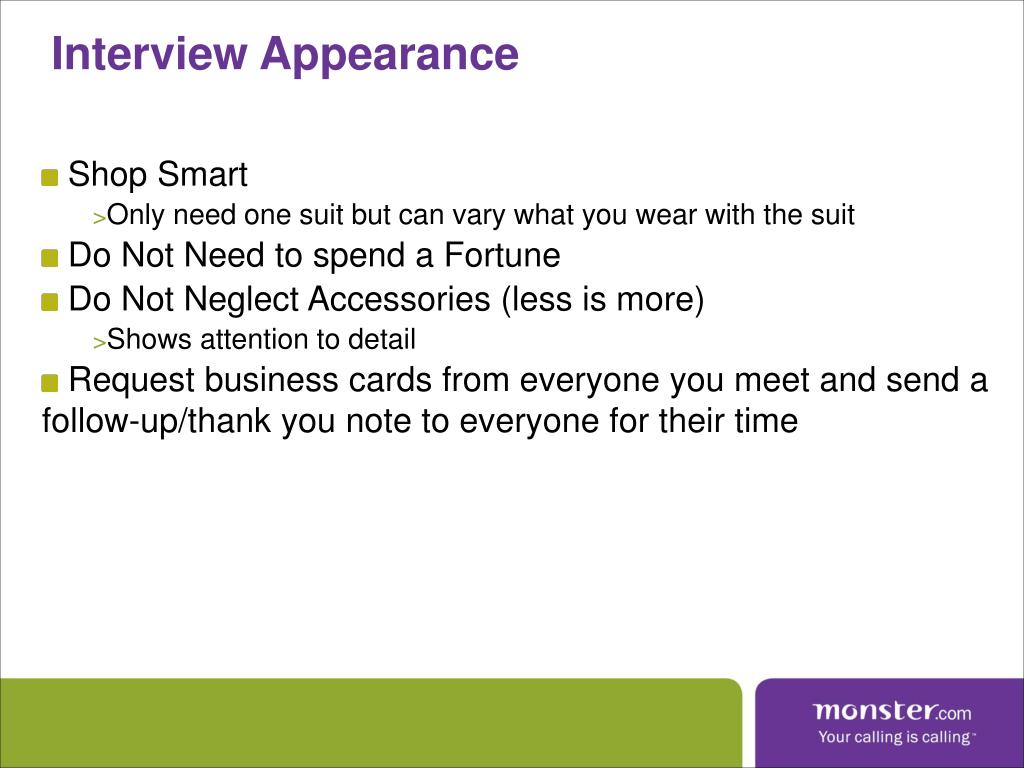 Interview Appearance

Shop Smart

>Only need one suit but can vary what you wear with the suit

Do Not Need to spend a Fortune

Do Not Neglect Accessories (less is more)

>Shows attention to detail

Request business cards from everyone you meet and send a follow-up/thank you note to everyone for their time

monster.com
Your calling is calling™